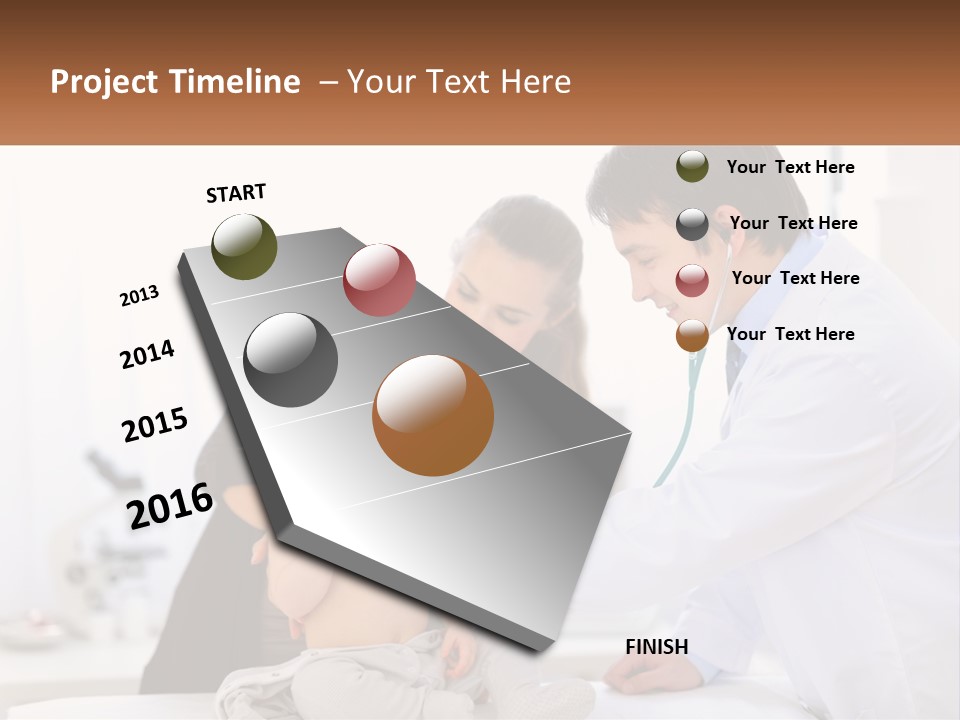 Project Timeline – Your Text Here

START

2013

2014

2015

2016

Your Text Here

Your Text Here

Your Text Here

Your Text Here

FINISH